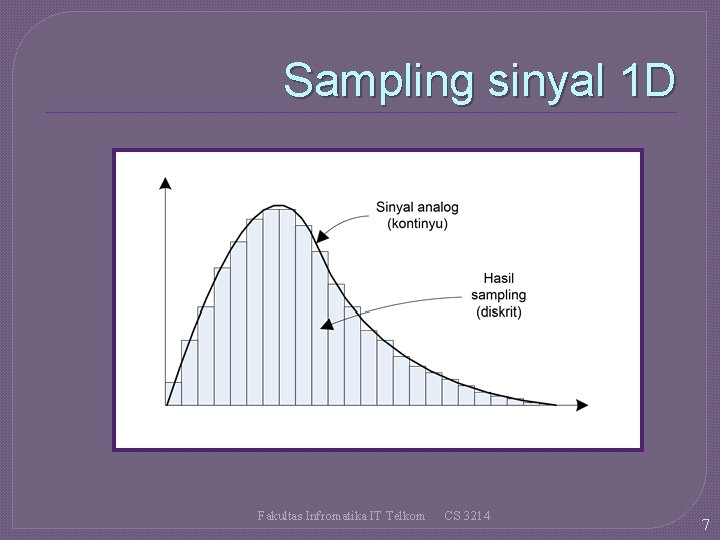 Sampling sinyal 1D

Sinyal analog (kontinyu)

Hasil sampling (diskrit)

Fakultas Infromatika IT Telkom CS 3214

7